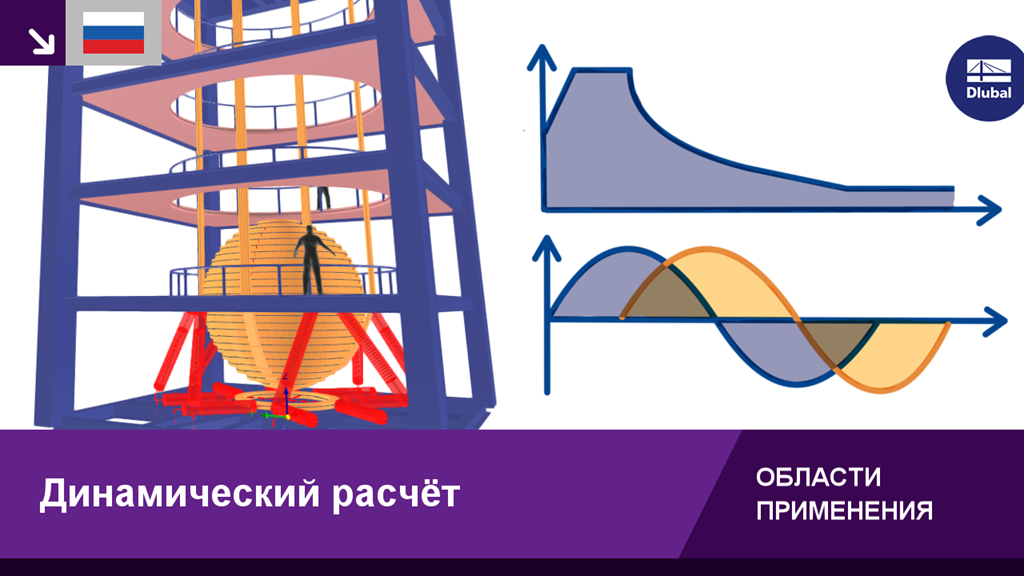 Dlubal

Динамический расчёт

ОБЛАСТИ ПРИМЕНЕНИЯ